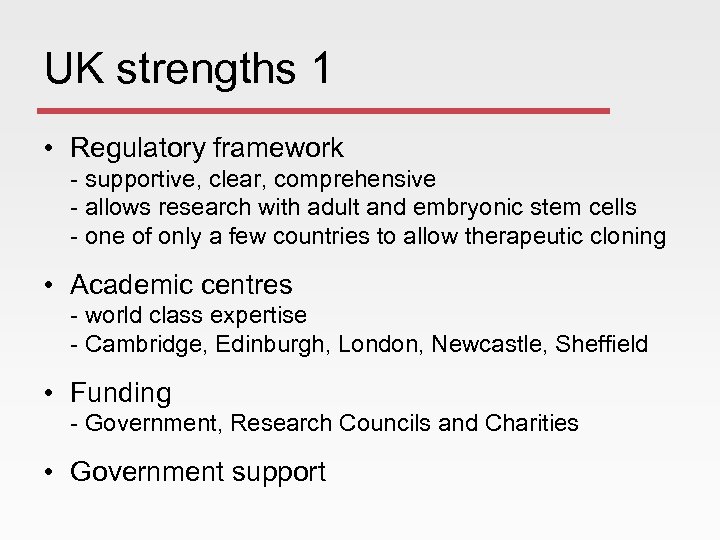 UK strengths 1

• Regulatory framework
- supportive, clear, comprehensive
- allows research with adult and embryonic stem cells
- one of only a few countries to allow therapeutic cloning

• Academic centres
- world class expertise
- Cambridge, Edinburgh, London, Newcastle, Sheffield

• Funding
- Government, Research Councils and Charities

• Government support